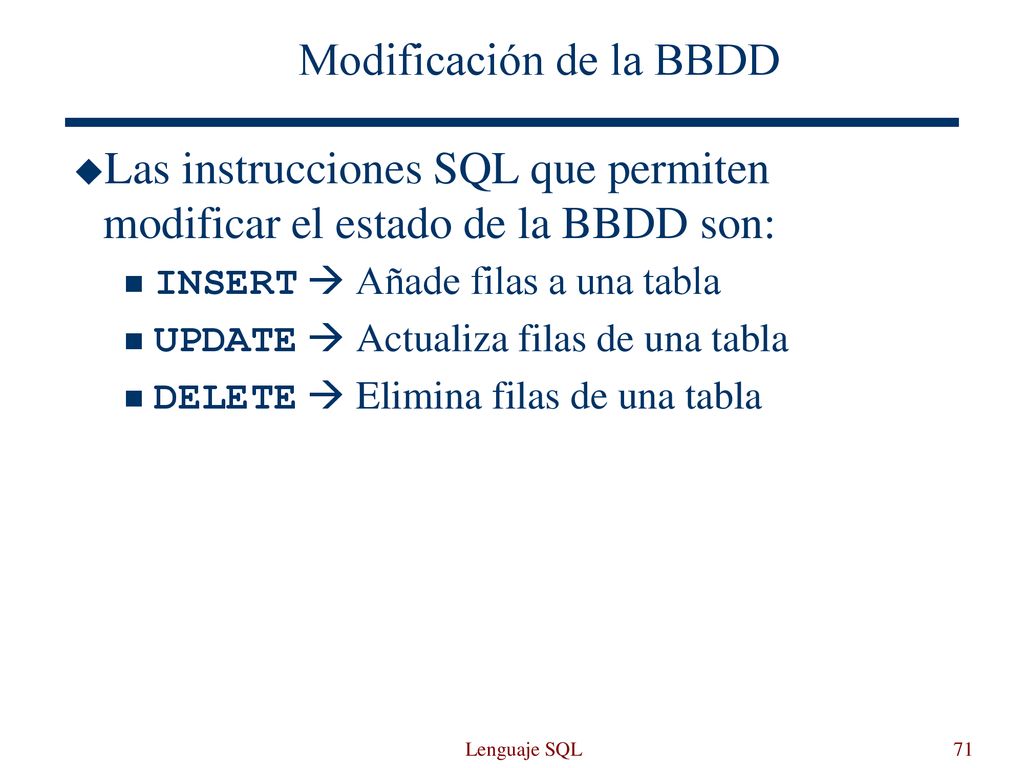 Modificación de la BBDD

Las instrucciones SQL que permiten modificar el estado de la BBDD son:

INSERT → Añade filas a una tabla
UPDATE → Actualiza filas de una tabla
DELETE → Elimina filas de una tabla

Lenguaje SQL

71